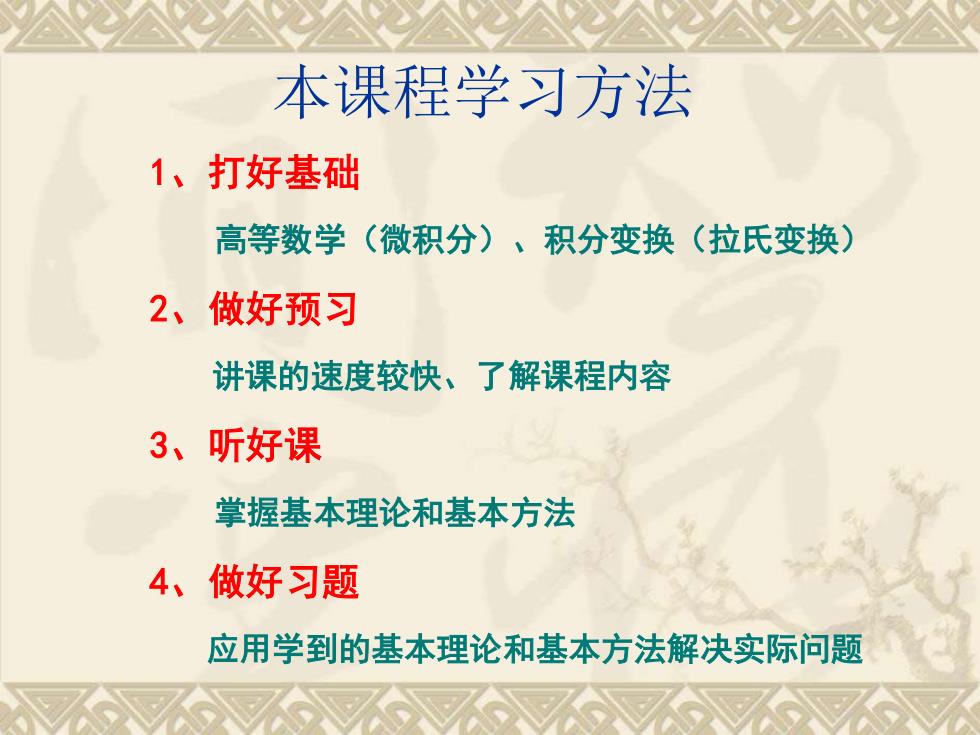 本课程学习方法

1、打好基础

高等数学（微积分）、积分变换（拉氏变换）

2、做好预习

讲课的速度较快、了解课程内容

3、听好课

掌握基本理论和基本方法

4、做好习题

应用学到的基本理论和基本方法解决实际问题